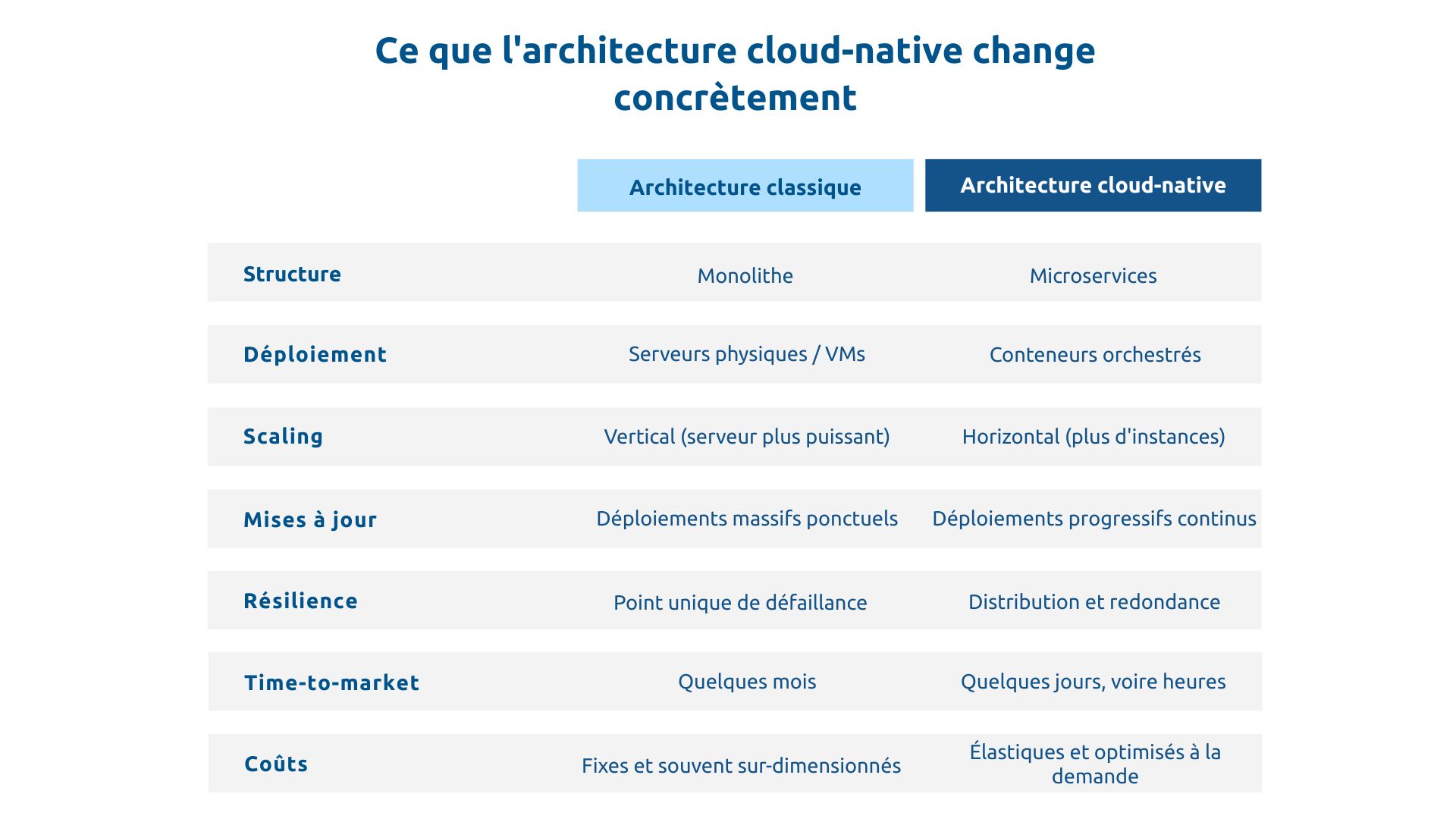 Ce que l'architecture cloud-native change concrètement

| | Architecture classique | Architecture cloud-native |
|---|---|---|
| Structure | Monolithe | Microservices |
| Déploiement | Serveurs physiques / VMs | Conteneurs orchestrés |
| Scaling | Vertical (serveur plus puissant) | Horizontal (plus d'instances) |
| Mises à jour | Déploiements massifs ponctuels | Déploiements progressifs continus |
| Résilience | Point unique de défaillance | Distribution et redondance |
| Time-to-market | Quelques mois | Quelques jours, voire heures |
| Coûts | Fixes et souvent sur-dimensionnés | Élastiques et optimisés à la demande |